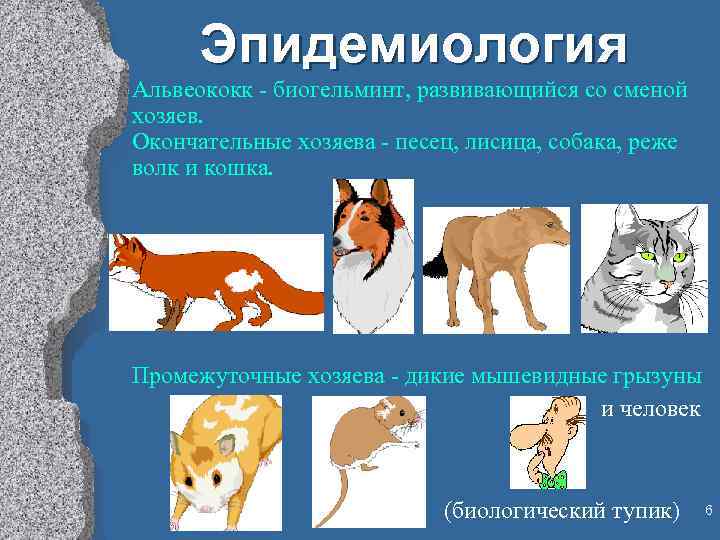 Эпидемиология

Альвеококк - биогельминт, развивающийся со сменой хозяев.
Окончательные хозяева - песец, лисица, собака, реже волк и кошка.

Промежуточные хозяева - дикие мышевидные грызуны и человек

(биологический тупик)

6